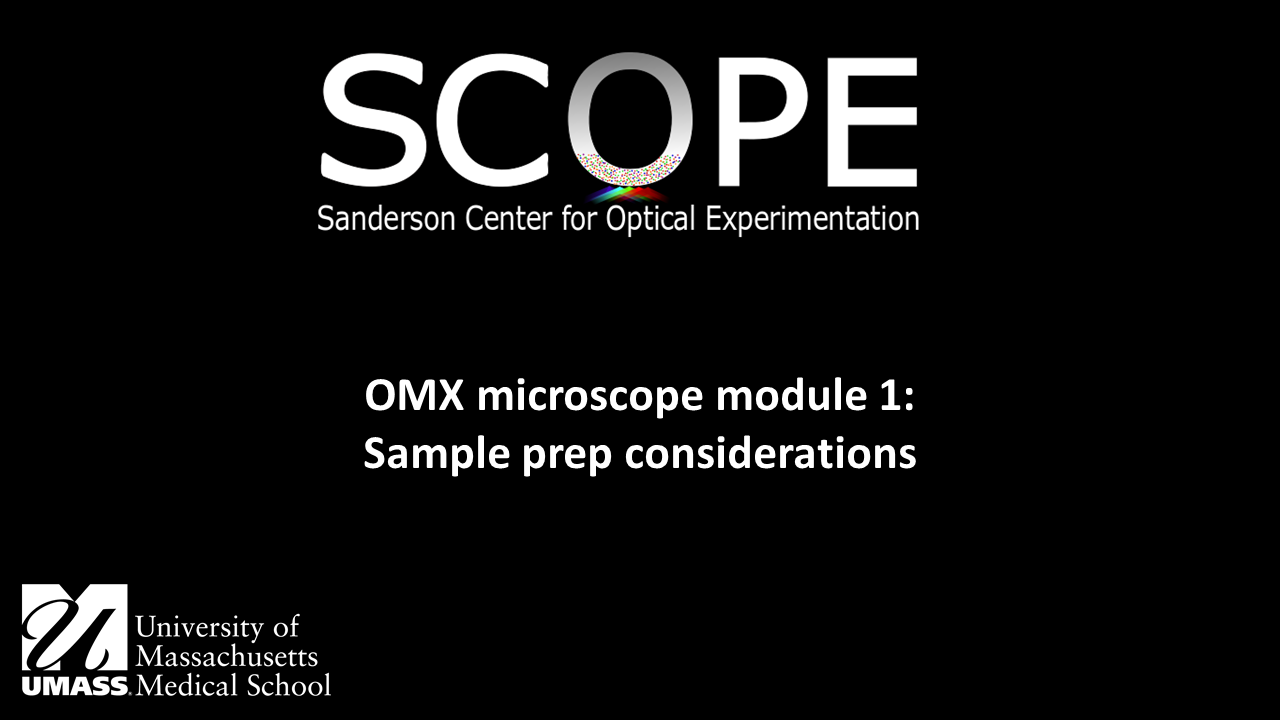 SCOPE
Sanderson Center for Optical Experimentation

OMX microscope module 1:
Sample prep considerations

UMASS. University of Massachusetts Medical School